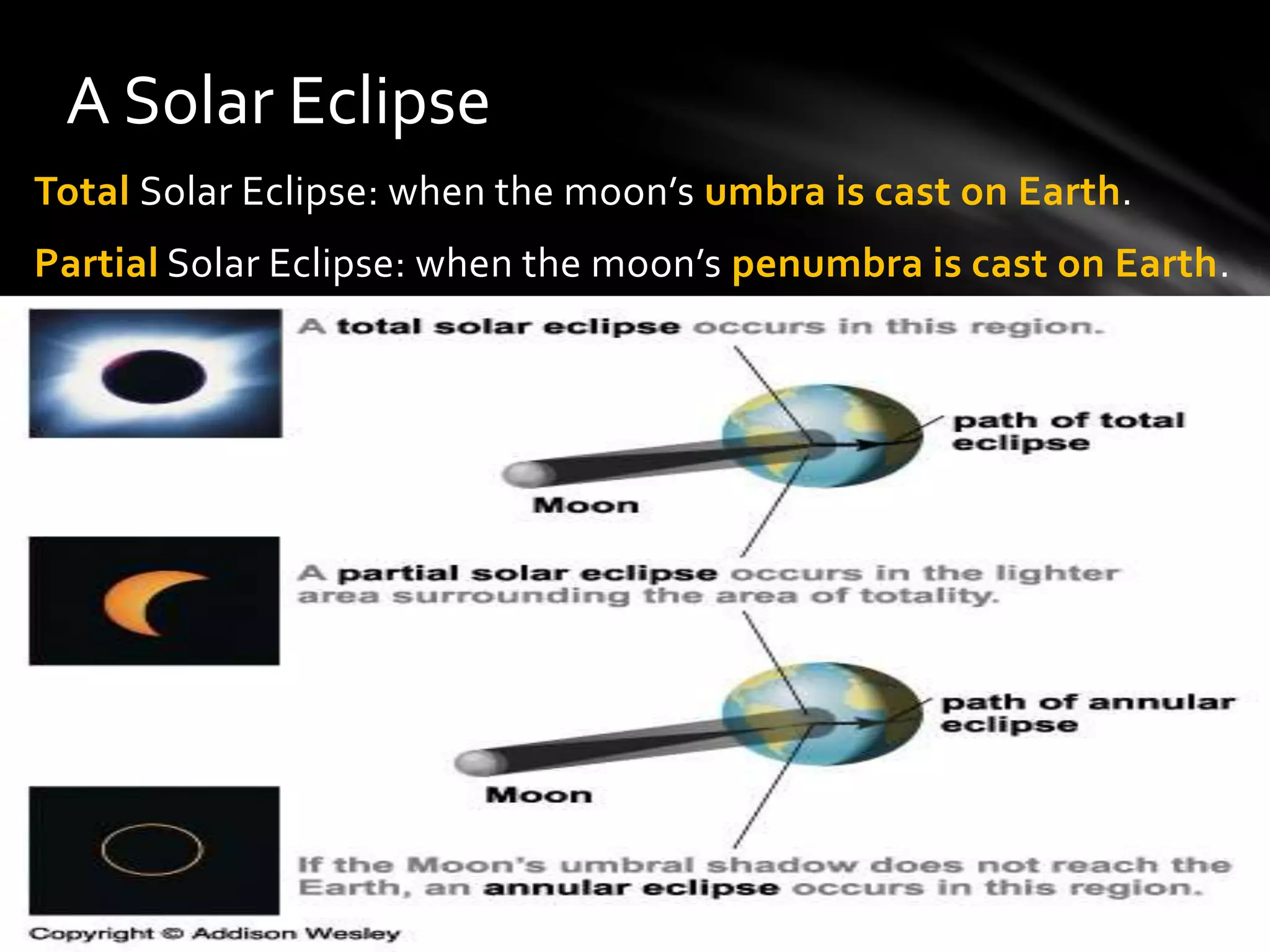 A Solar Eclipse

Total Solar Eclipse: when the moon's umbra is cast on Earth.

Partial Solar Eclipse: when the moon's penumbra is cast on Earth.

A total solar eclipse occurs in this region.

path of total eclipse

Moon

A partial solar eclipse occurs in the lighter area surrounding the area of totality.

path of annular eclipse

Moon

If the Moon's umbral shadow does not reach the Earth, an annular eclipse occurs in this region.

Copyright © Addison Wesley